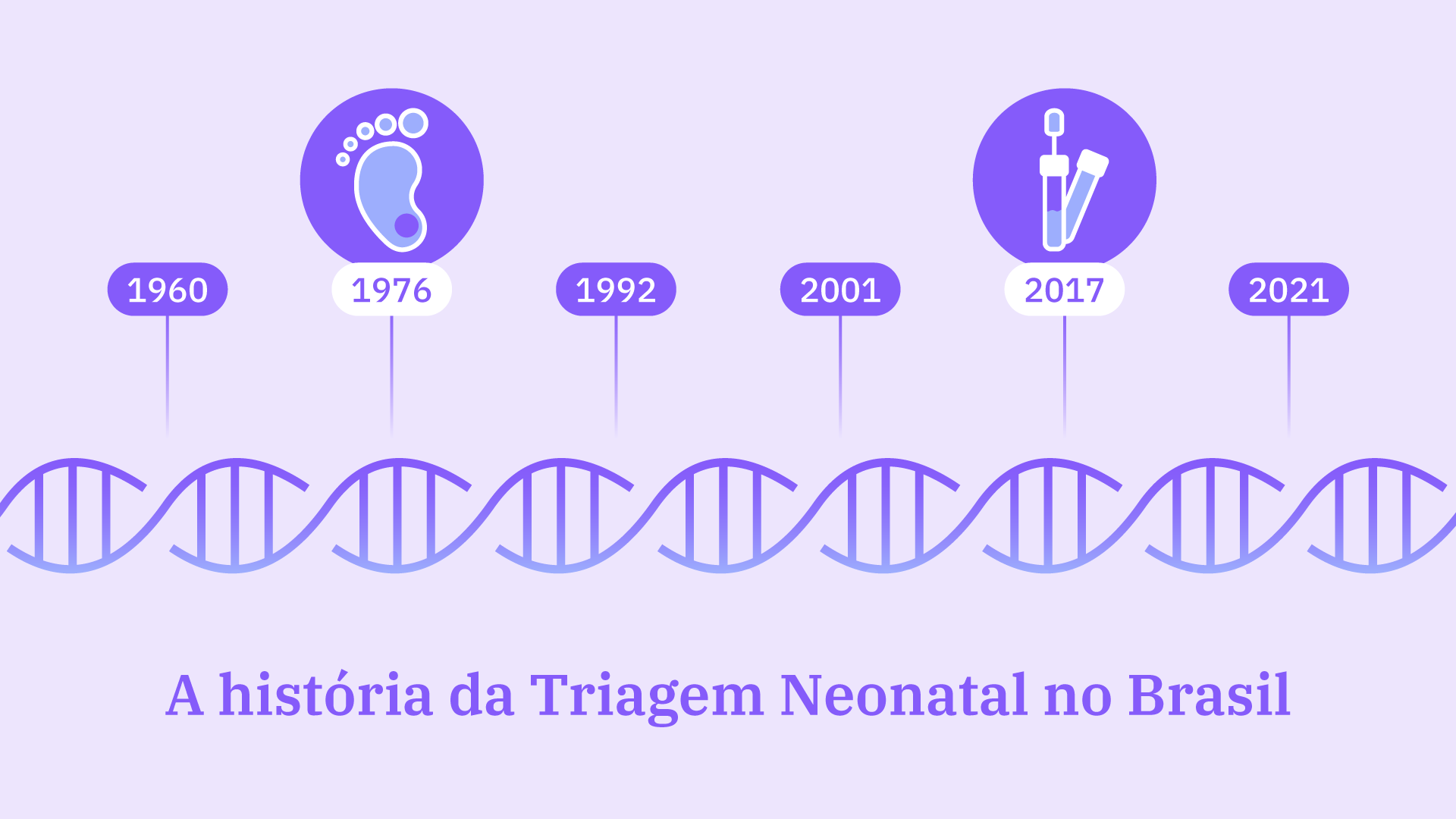 1960
1976
1992
2001
2017
2021

A história da Triagem Neonatal no Brasil